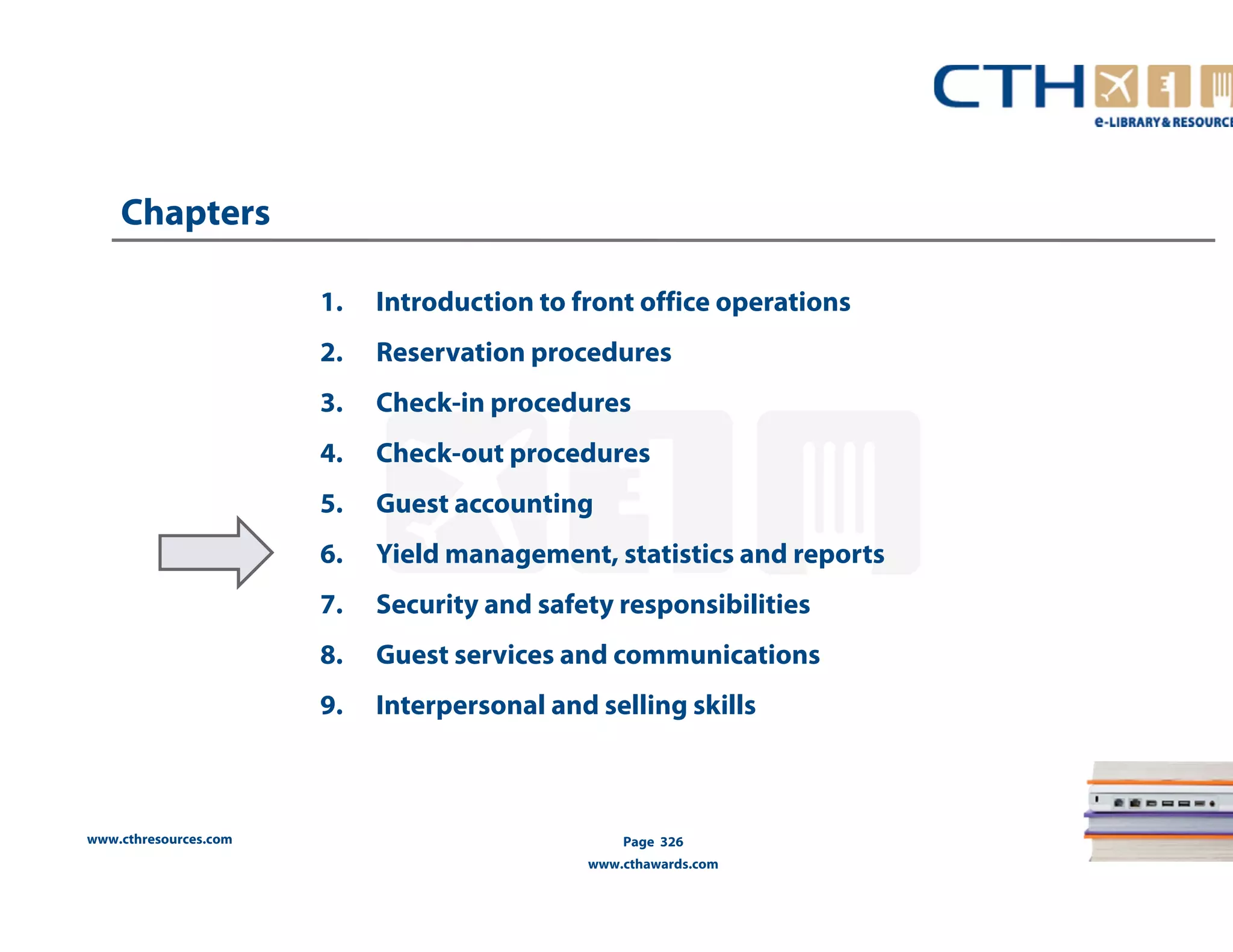 CTH
e-LIBRARY & RESOURC

Chapters

1. Introduction to front office operations
2. Reservation procedures
3. Check-in procedures
4. Check-out procedures
5. Guest accounting
6. Yield management, statistics and reports
7. Security and safety responsibilities
8. Guest services and communications
9. Interpersonal and selling skills

www.cthresources.com

Page 326
www.cthawards.com